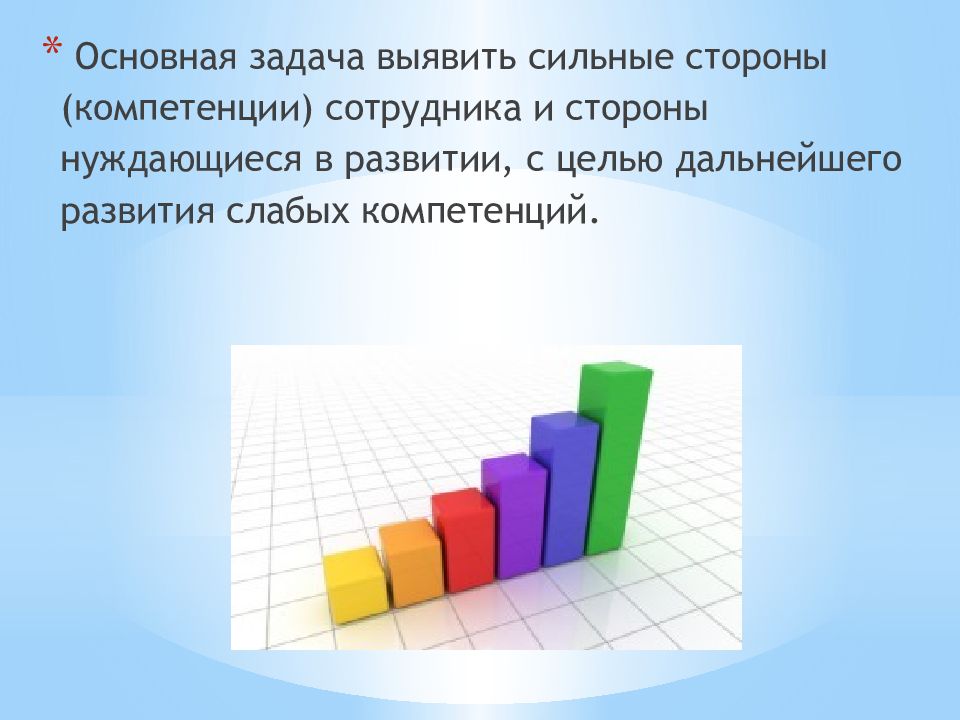 * Основная задача выявить сильные стороны (компетенции) сотрудника и стороны нуждающиеся в развитии, с целью дальнейшего развития слабых компетенций.